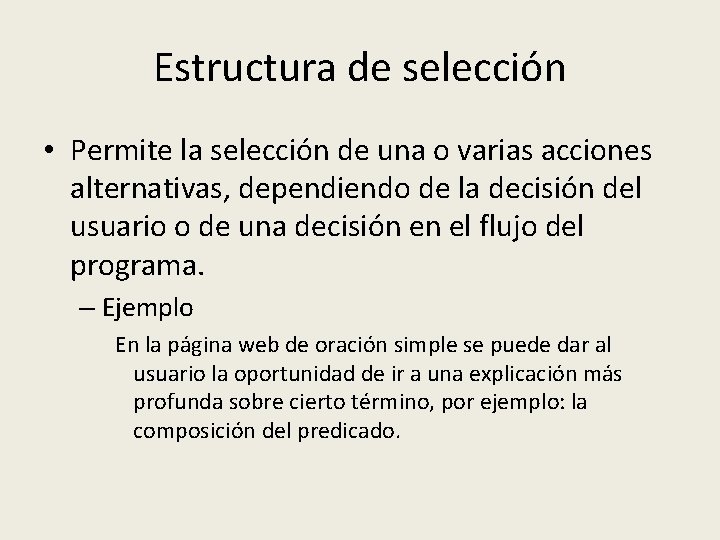 Estructura de selección

• Permite la selección de una o varias acciones alternativas, dependiendo de la decisión del usuario o de una decisión en el flujo del programa.

– Ejemplo

En la página web de oración simple se puede dar al usuario la oportunidad de ir a una explicación más profunda sobre cierto término, por ejemplo: la composición del predicado.